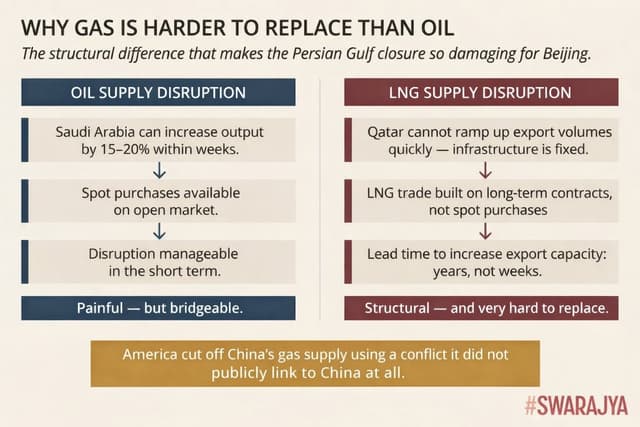 WHY GAS IS HARDER TO REPLACE THAN OIL

The structural difference that makes the Persian Gulf closure so damaging for Beijing.

OIL SUPPLY DISRUPTION

Saudi Arabia can increase output by 15–20% within weeks.

↓

Spot purchases available on open market.

↓

Disruption manageable in the short term.

Painful — but bridgeable.

LNG SUPPLY DISRUPTION

Qatar cannot ramp up export volumes quickly — infrastructure is fixed.

↓

LNG trade built on long-term contracts, not spot purchases

↓

Lead time to increase export capacity: years, not weeks.

Structural — and very hard to replace.

America cut off China's gas supply using a conflict it did not publicly link to China at all.

#SWARAJYA